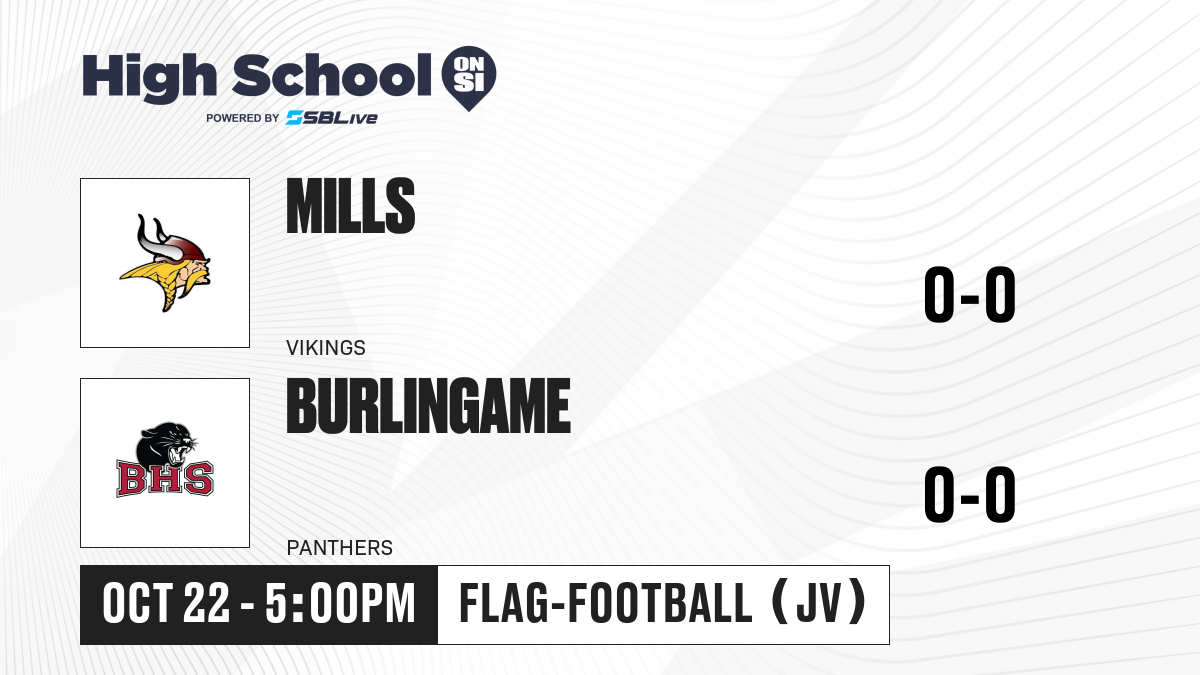 High School ON SI
POWERED BY SBLive

MILLS
VIKINGS
0-0

BHS
BURLINGAME
PANTHERS
0-0

OCT 22 - 5:00PM
FLAG-FOOTBALL (JV)